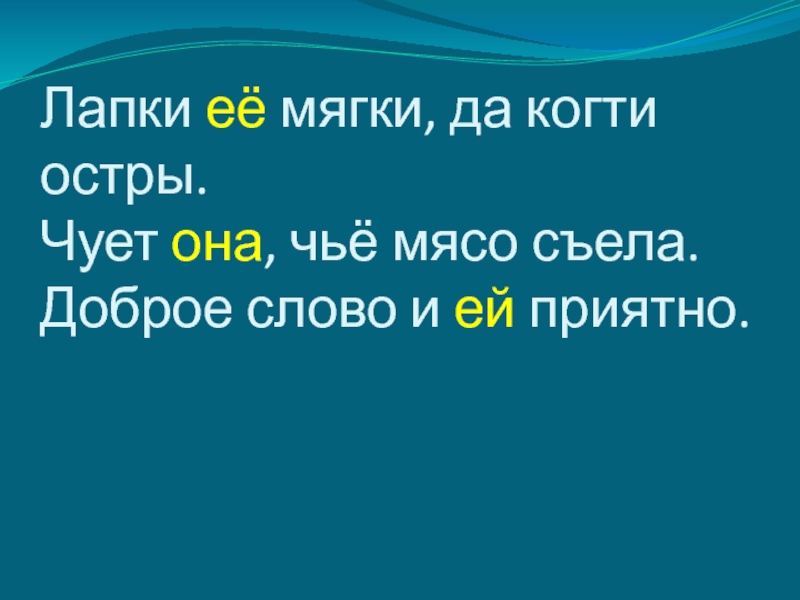 Лапки её мягки, да когти остры.
Чует она, чьё мясо съела.
Доброе слово и ей приятно.